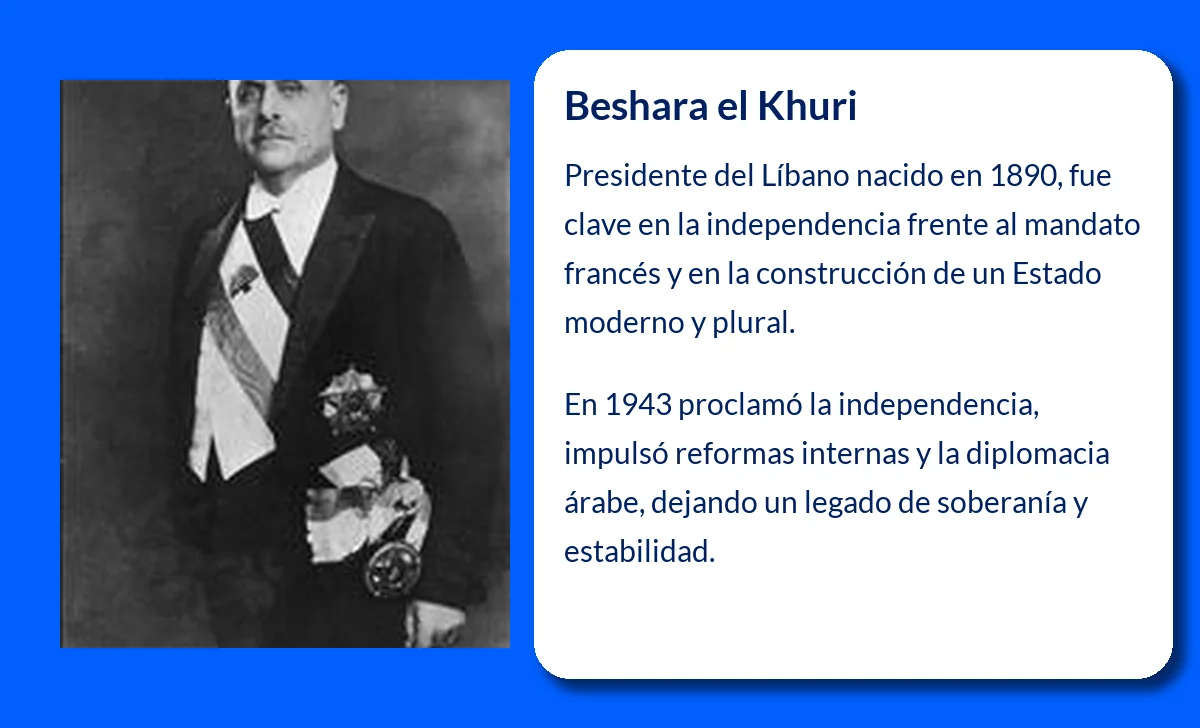 Beshara el Khuri

Presidente del Líbano nacido en 1890, fue clave en la independencia frente al mandato francés y en la construcción de un Estado moderno y plural.

En 1943 proclamó la independencia, impulsó reformas internas y la diplomacia árabe, dejando un legado de soberanía y estabilidad.